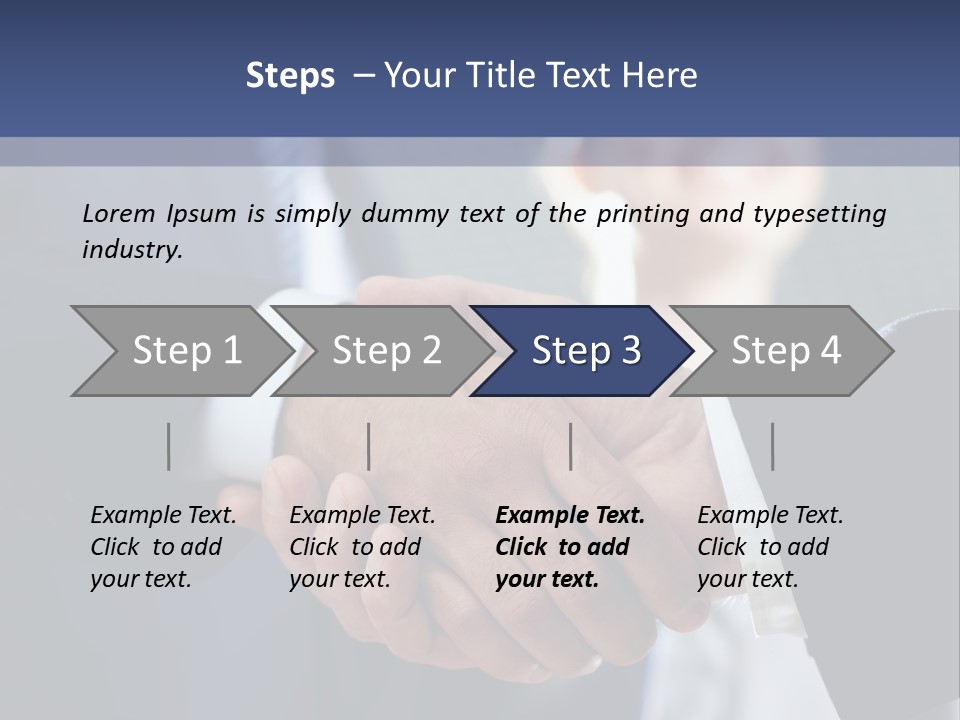 Steps – Your Title Text Here

Lorem Ipsum is simply dummy text of the printing and typesetting industry.

Step 1

Step 2

Step 3

Step 4

Example Text. Click to add your text.

Example Text. Click to add your text.

Example Text. Click to add your text.

Example Text. Click to add your text.